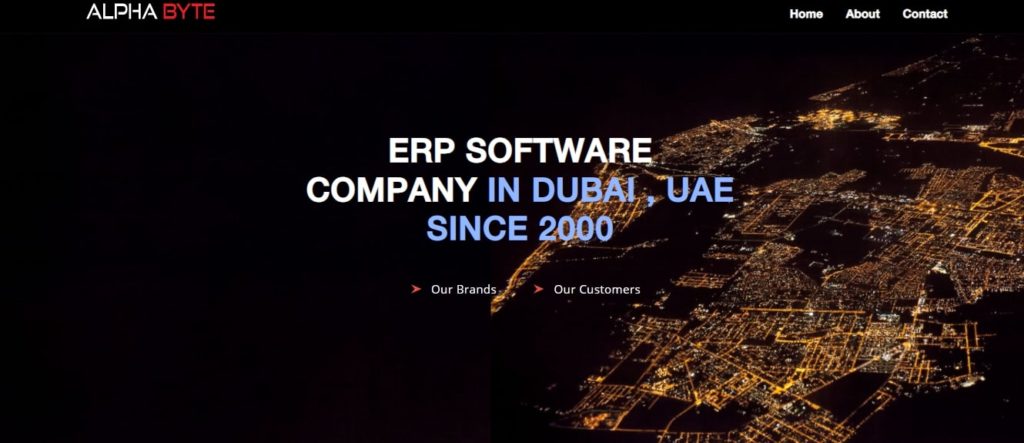 ALPHA BYTE

Home About Contact

ERP SOFTWARE COMPANY IN DUBAI , UAE SINCE 2000

➤ Our Brands ➤ Our Customers